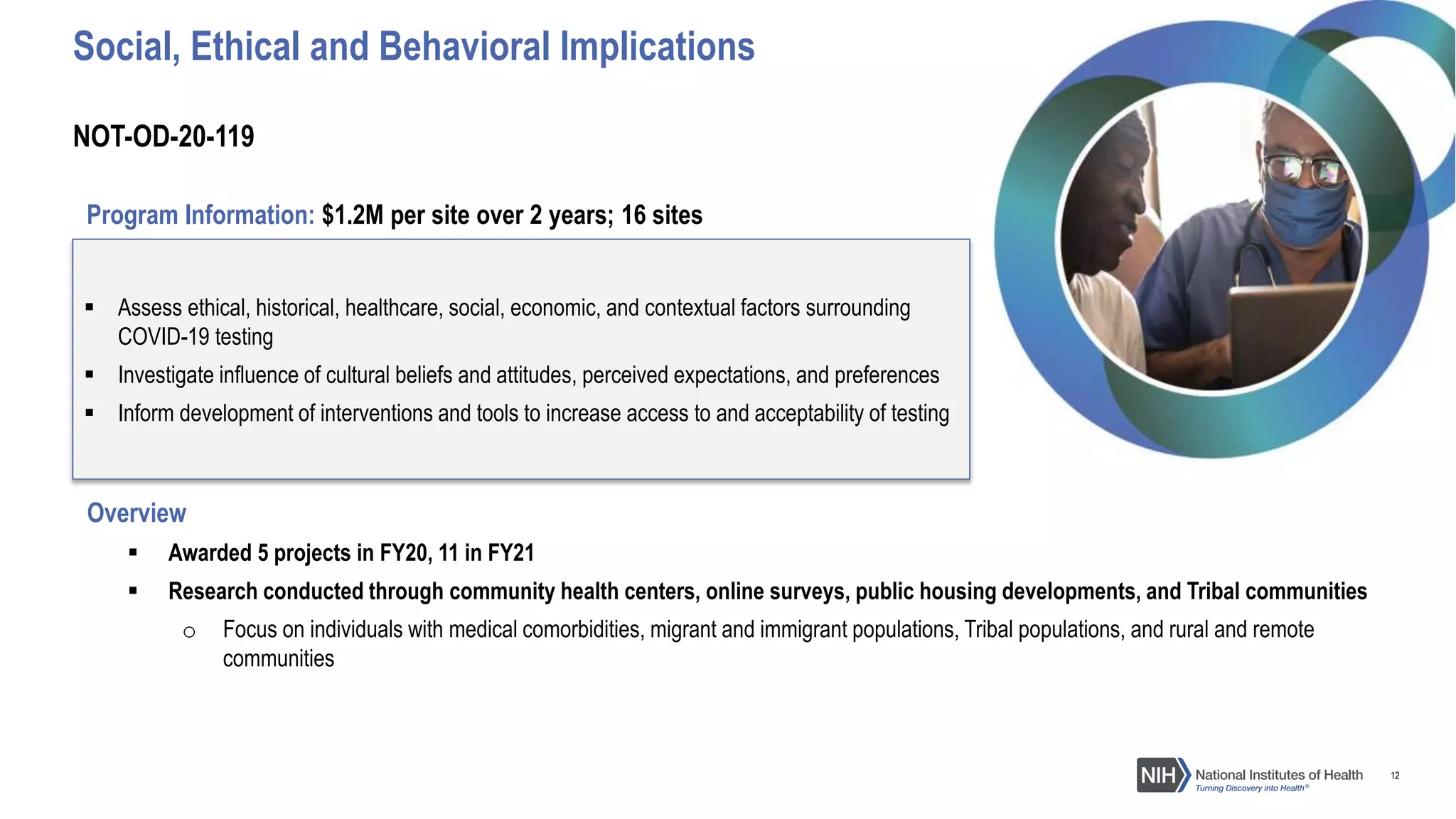 Social, Ethical and Behavioral Implications

NOT-OD-20-119

Program Information: $1.2M per site over 2 years; 16 sites

▪ Assess ethical, historical, healthcare, social, economic, and contextual factors surrounding COVID-19 testing
▪ Investigate influence of cultural beliefs and attitudes, perceived expectations, and preferences
▪ Inform development of interventions and tools to increase access to and acceptability of testing

Overview

▪ Awarded 5 projects in FY20, 11 in FY21
▪ Research conducted through community health centers, online surveys, public housing developments, and Tribal communities
○ Focus on individuals with medical comorbidities, migrant and immigrant populations, Tribal populations, and rural and remote communities

NIH National Institutes of Health
Turning Discovery into Health®

12